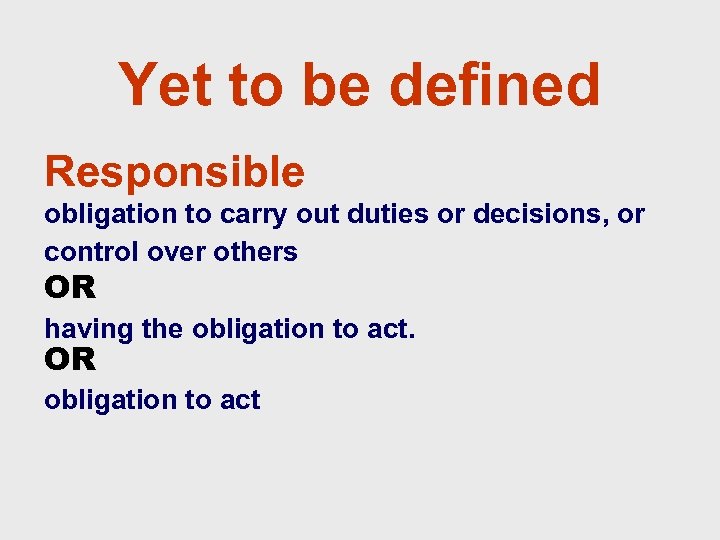 Yet to be defined

Responsible
obligation to carry out duties or decisions, or control over others
OR
having the obligation to act.
OR
obligation to act